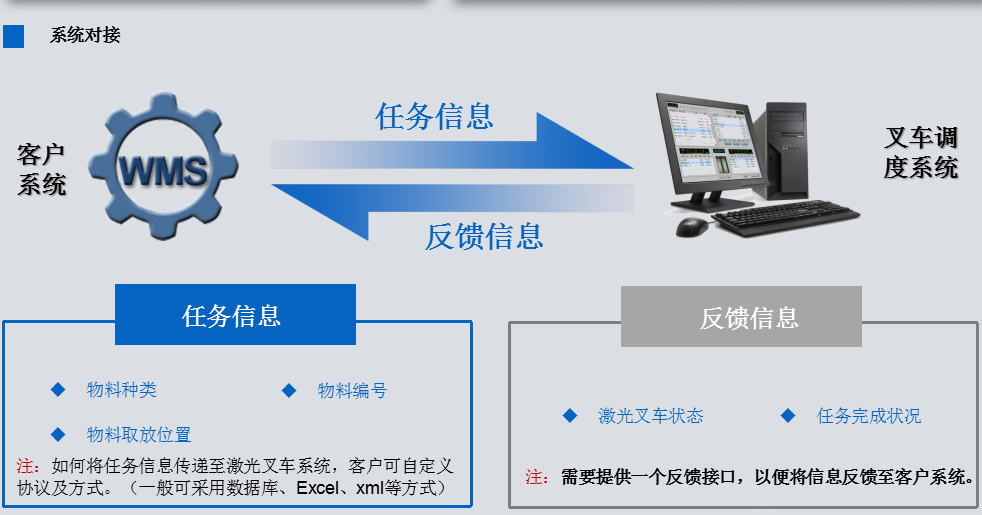 系统对接

客户系统

WMS

任务信息

反馈信息

叉车调度系统

任务信息

◆ 物料种类 ◆ 物料编号

◆ 物料取放位置

注：如何将任务信息传递至激光叉车系统，客户可自定义协议及方式。（一般可采用数据库、Excel、xml等方式）

反馈信息

◆ 激光叉车状态 ◆ 任务完成状况

注：需要提供一个反馈接口，以便将信息反馈至客户系统。